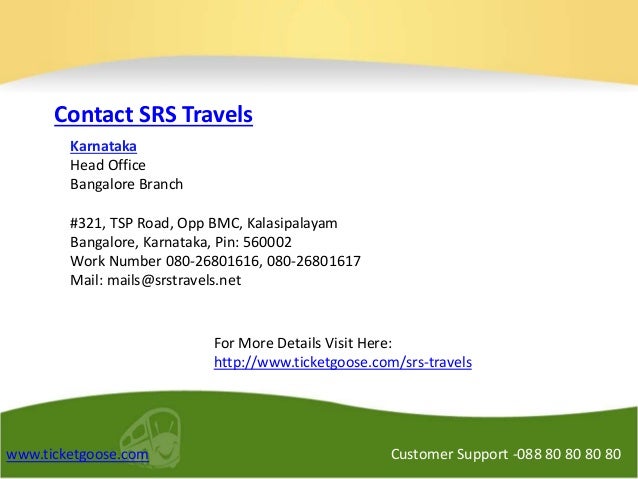 Contact SRS Travels

Karnataka
Head Office
Bangalore Branch

#321, TSP Road, Opp BMC, Kalasipalayam
Bangalore, Karnataka, Pin: 560002
Work Number 080-26801616, 080-26801617
Mail: mails@srstravels.net

For More Details Visit Here:
http://www.ticketgoose.com/srs-travels

www.ticketgoose.com

Customer Support -088 80 80 80 80